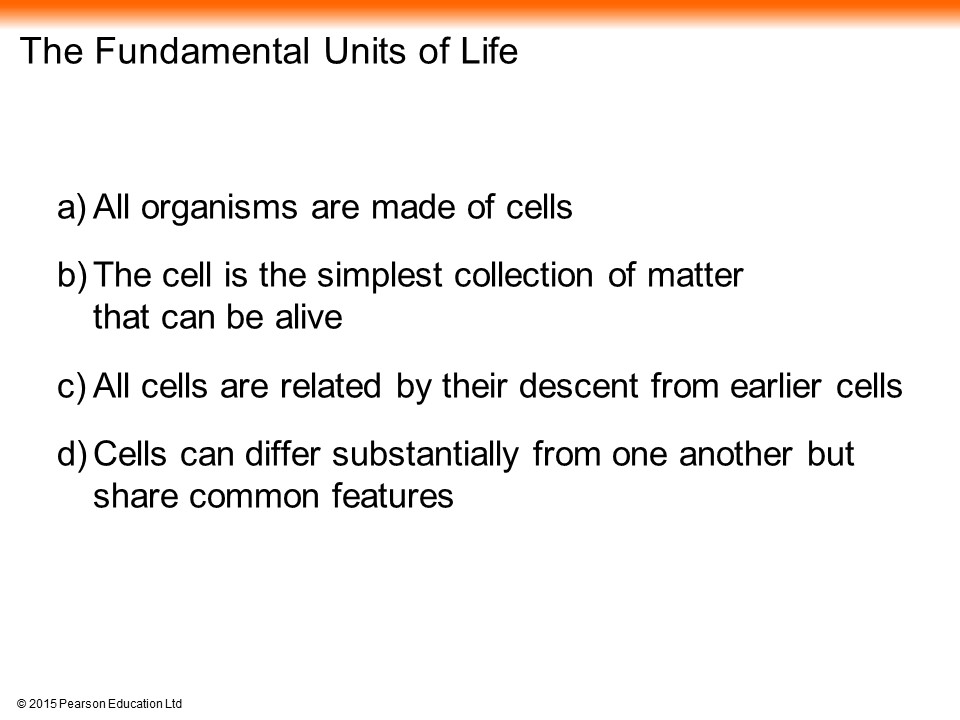 The Fundamental Units of Life

a) All organisms are made of cells

b) The cell is the simplest collection of matter that can be alive

c) All cells are related by their descent from earlier cells

d) Cells can differ substantially from one another but share common features

© 2015 Pearson Education Ltd